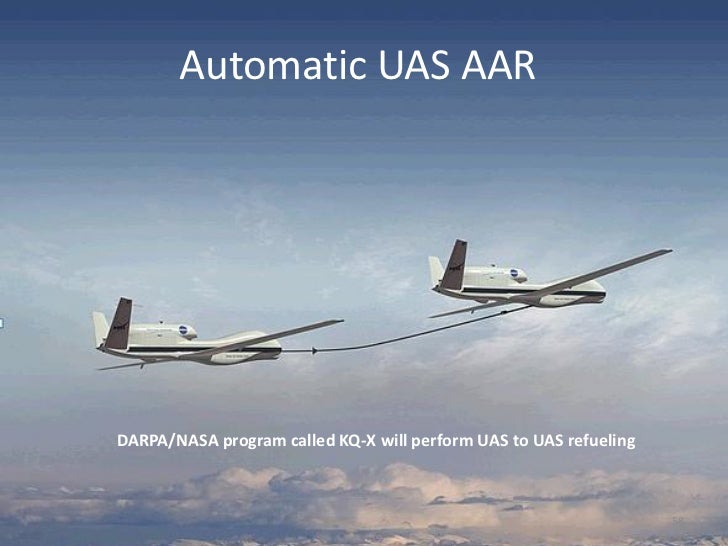 Automatic UAS AAR

DARPA/NASA program called KQ-X will perform UAS to UAS refueling